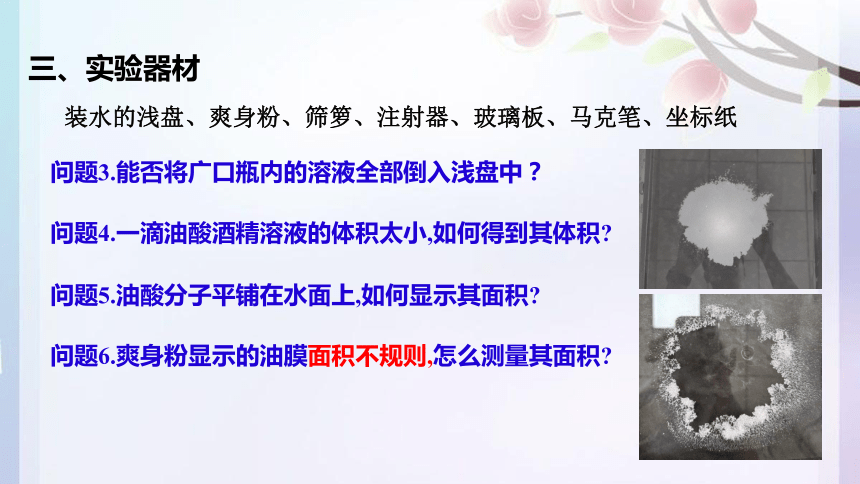 三、实验器材

装水的浅盘、爽身粉、筛箩、注射器、玻璃板、马克笔、坐标纸

问题3.能否将广口瓶内的溶液全部倒入浅盘中？

问题4.一滴油酸酒精溶液的体积太小,如何得到其体积?

问题5.油酸分子平铺在水面上,如何显示其面积?

问题6.爽身粉显示的油膜面积不规则,怎么测量其面积?